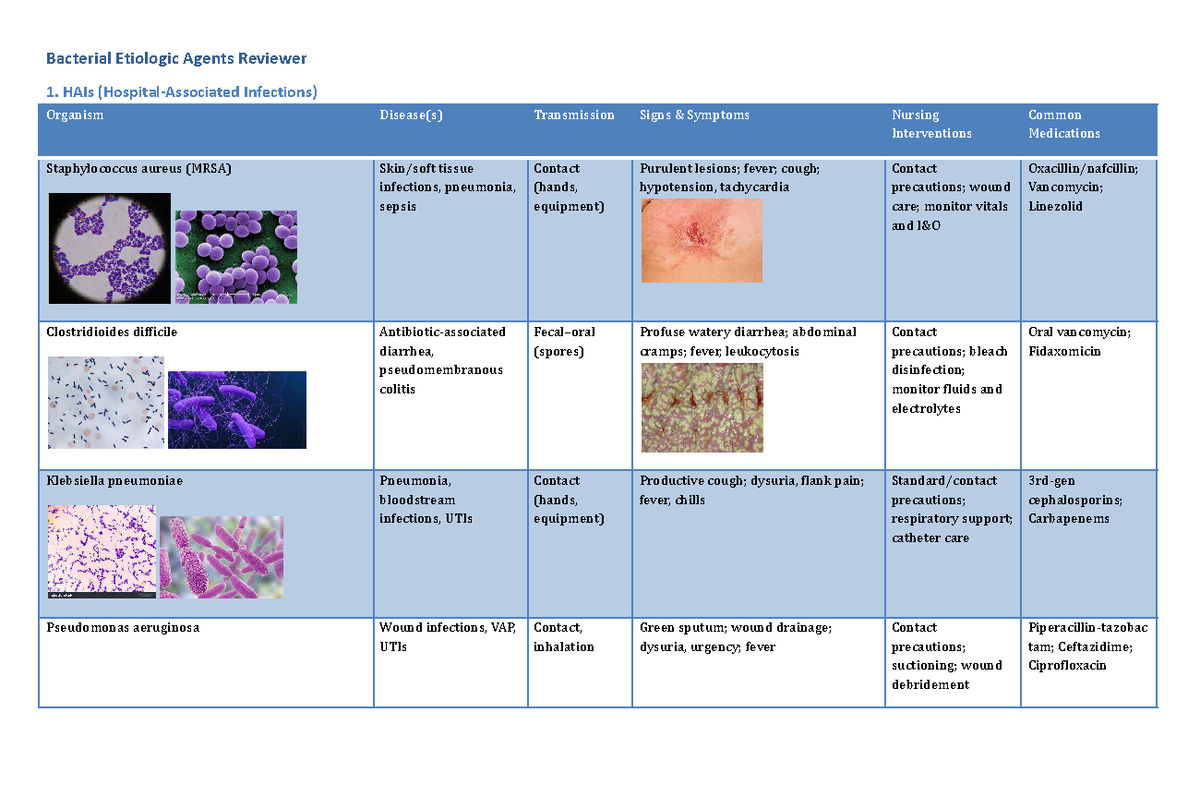 Bacterial Etiologic Agents Reviewer

1. HAIs (Hospital-Associated Infections)

| Organism | Disease(s) | Transmission | Signs & Symptoms | Nursing Interventions | Common Medications |
|---|---|---|---|---|---|
| Staphylococcus aureus (MRSA) | Skin/soft tissue infections, pneumonia, sepsis | Contact (hands, equipment) | Purulent lesions; fever; cough; hypotension, tachycardia | Contact precautions; wound care; monitor vitals and I&O | Oxacillin/nafcillin; Vancomycin; Linezolid |
| Clostridioides difficile | Antibiotic-associated diarrhea, pseudomembranous colitis | Fecal–oral (spores) | Profuse watery diarrhea; abdominal cramps; fever; leukocytosis | Contact precautions; bleach disinfection; monitor fluids and electrolytes | Oral vancomycin; Fidaxomicin |
| Klebsiella pneumoniae | Pneumonia, bloodstream infections, UTIs | Contact (hands, equipment) | Productive cough; dysuria, flank pain; fever, chills | Standard/contact precautions; respiratory support; catheter care | 3rd-gen cephalosporins; Carbapenems |
| Pseudomonas aeruginosa | Wound infections, VAP, UTIs | Contact, inhalation | Green sputum; wound drainage; dysuria, urgency; fever | Contact precautions; suctioning; wound debridement | Piperacillin-tazobactam; Ceftazidime; Ciprofloxacin |